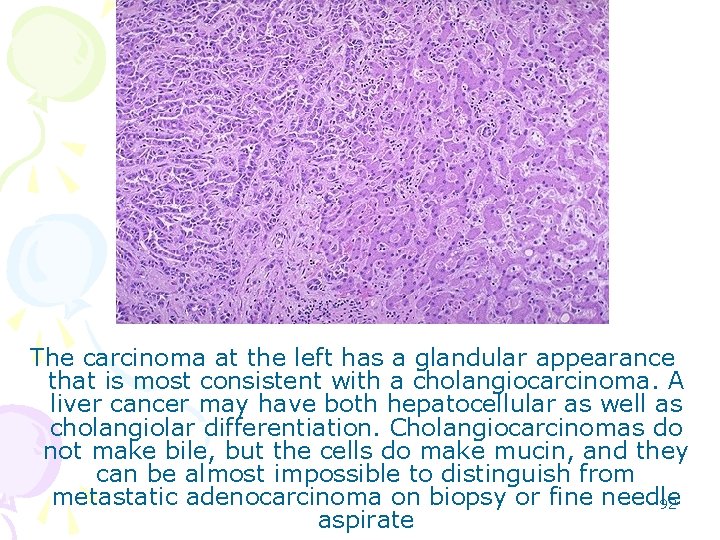 The carcinoma at the left has a glandular appearance that is most consistent with a cholangiocarcinoma. A liver cancer may have both hepatocellular as well as cholangiolar differentiation. Cholangiocarcinomas do not make bile, but the cells do make mucin, and they can be almost impossible to distinguish from metastatic adenocarcinoma on biopsy or fine needle aspirate

92